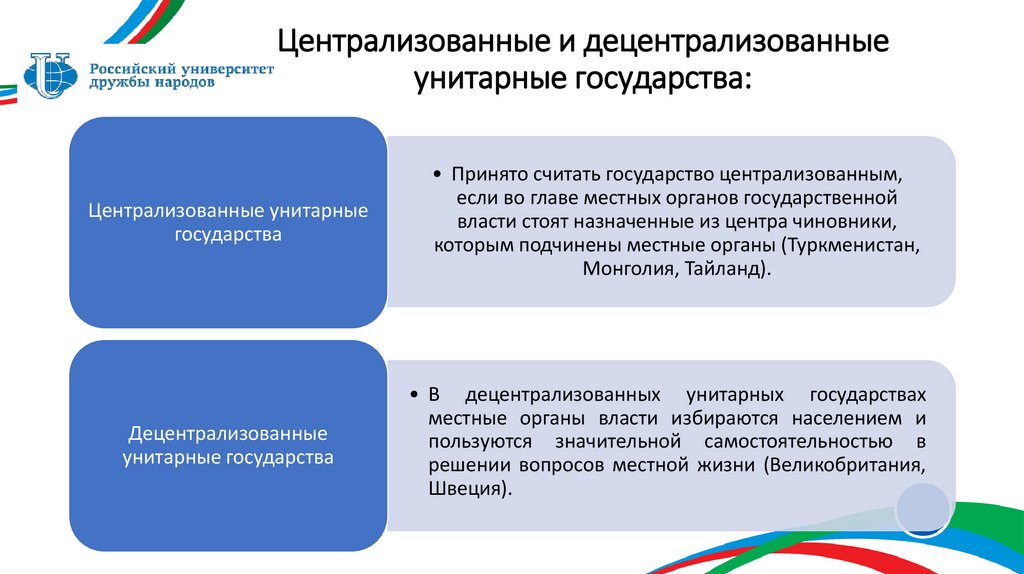 Российский университет дружбы народов

Централизованные и децентрализованные унитарные государства:

Централизованные унитарные государства

• Принято считать государство централизованным, если во главе местных органов государственной власти стоят назначенные из центра чиновники, которым подчинены местные органы (Туркменистан, Монголия, Тайланд).

Децентрализованные унитарные государства

• В децентрализованных унитарных государствах местные органы власти избираются населением и пользуются значительной самостоятельностью в решении вопросов местной жизни (Великобритания, Швеция).